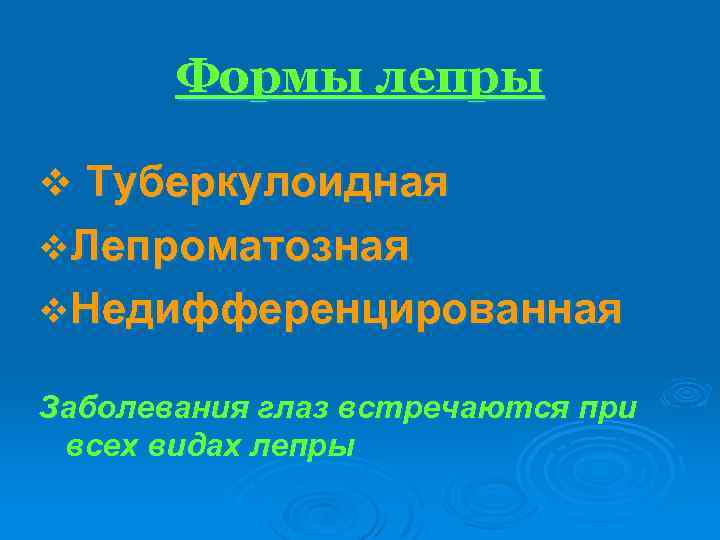 Формы лепры

❖ Туберкулоидная
❖ Лепроматозная
❖ Недифференцированная

Заболевания глаз встречаются при всех видах лепры